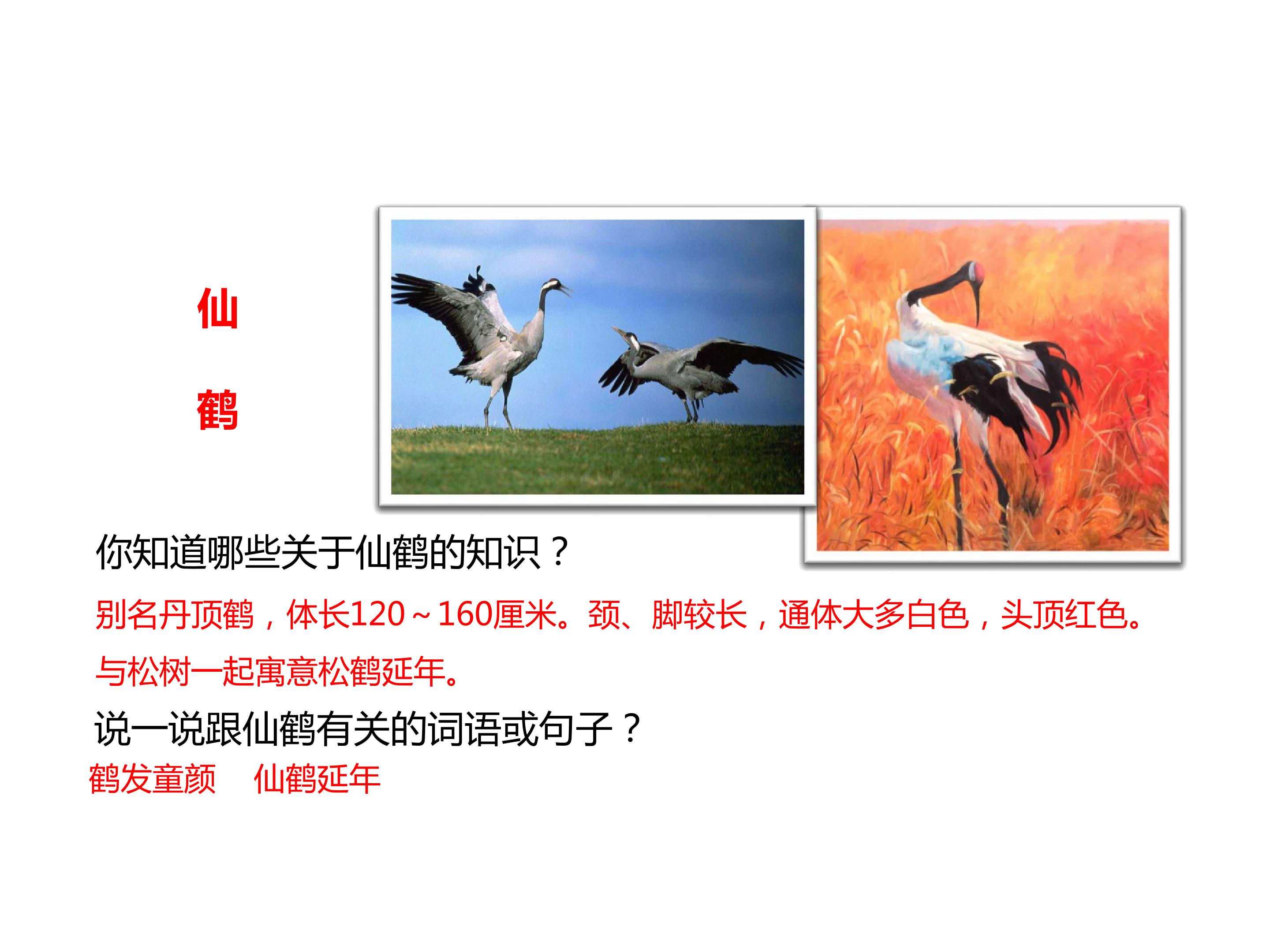 仙

鹤

你知道哪些关于仙鹤的知识？

别名丹顶鹤，体长120～160厘米。颈、脚较长，通体大多白色，头顶红色。与松树一起寓意松鹤延年。

说一说跟仙鹤有关的词语或句子？

鹤发童颜　仙鹤延年